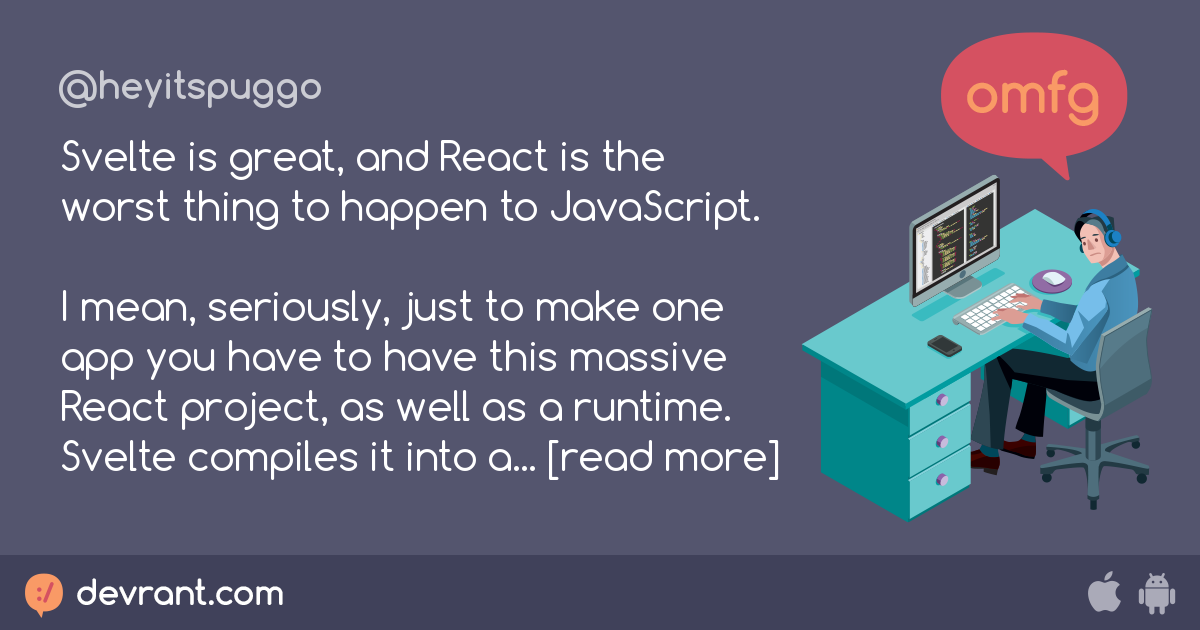 @heyitspuggo

Svelte is great, and React is the worst thing to happen to JavaScript.

I mean, seriously, just to make one app you have to have this massive React project, as well as a runtime. Svelte compiles it into a... [read more]

omfg

devrant.com